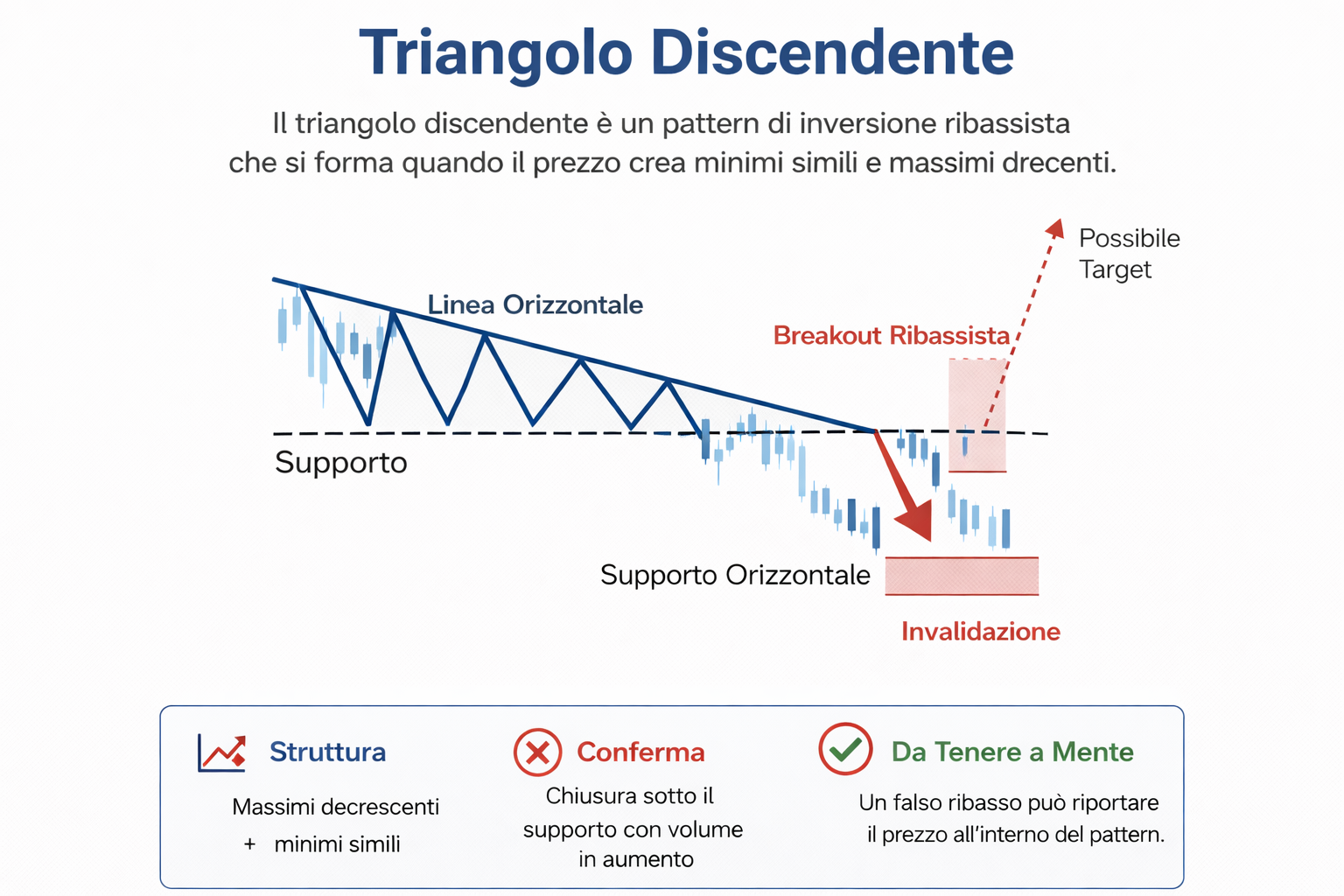 Triangolo Discendente

Il triangolo discendente è un pattern di inversione ribassista che si forma quando il prezzo crea minimi simili e massimi drecenti.

Possibile Target

Linea Orizzontale

Breakout Ribassista

Supporto

Supporto Orizzontale

Invalidazione

Struttura

Massimi decrescenti + minimi simili

Conferma

Chiusura sotto il supporto con volume in aumento

Da Tenere a Mente

Un falso ribasso può riportare il prezzo all'interno del pattern.